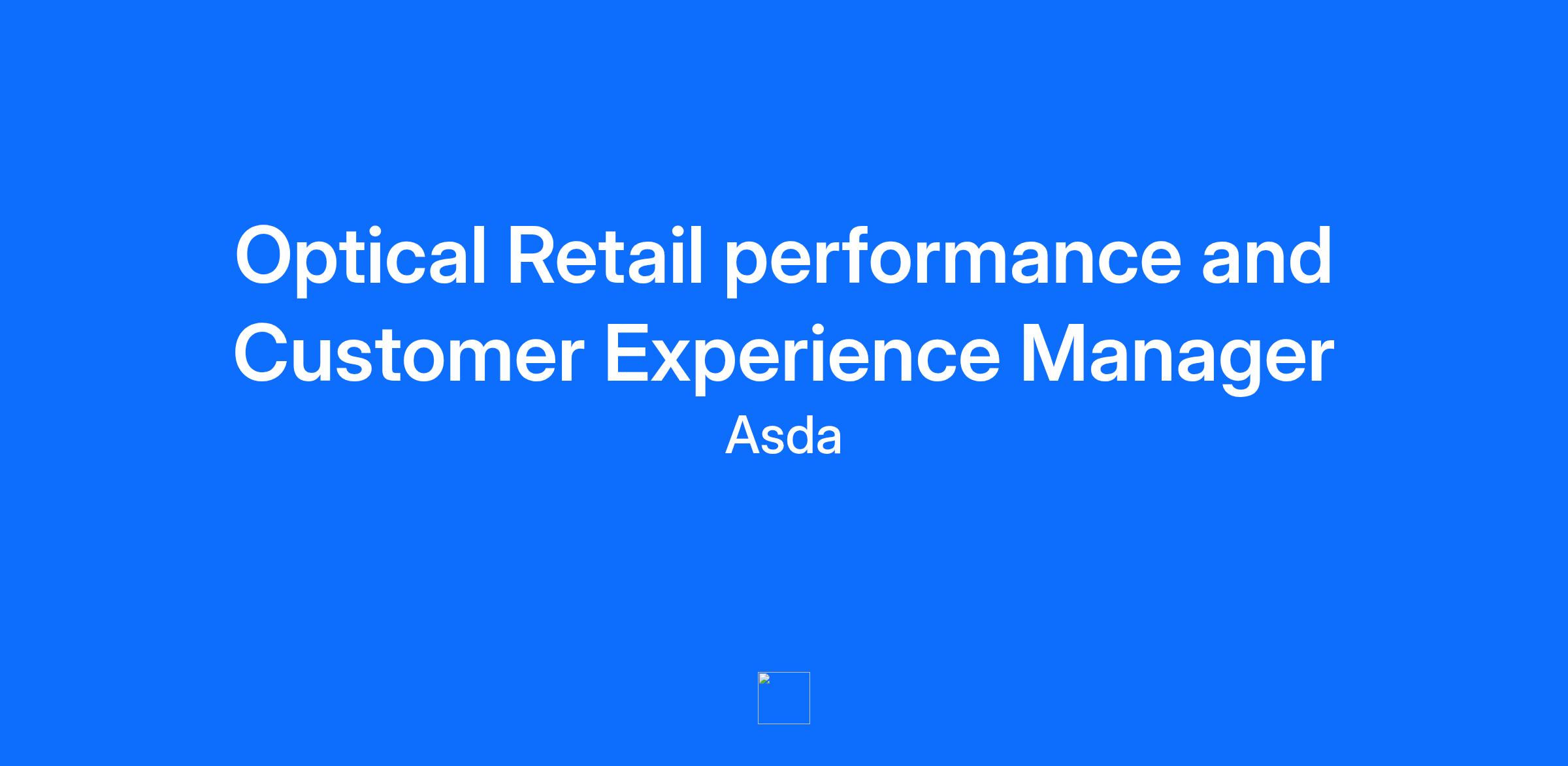 Optical Retail performance and Customer Experience Manager

Asda